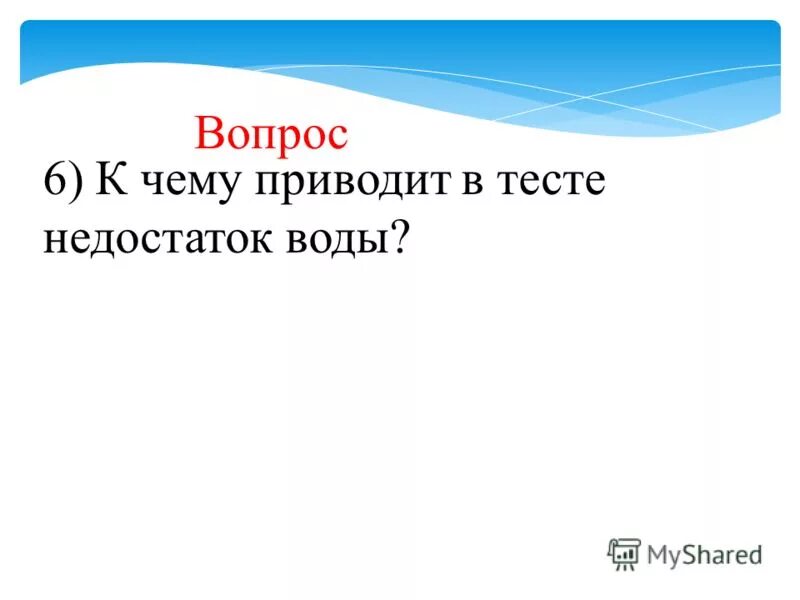 Вопрос

6) К чему приводит в тесте недостаток воды?

MyShared